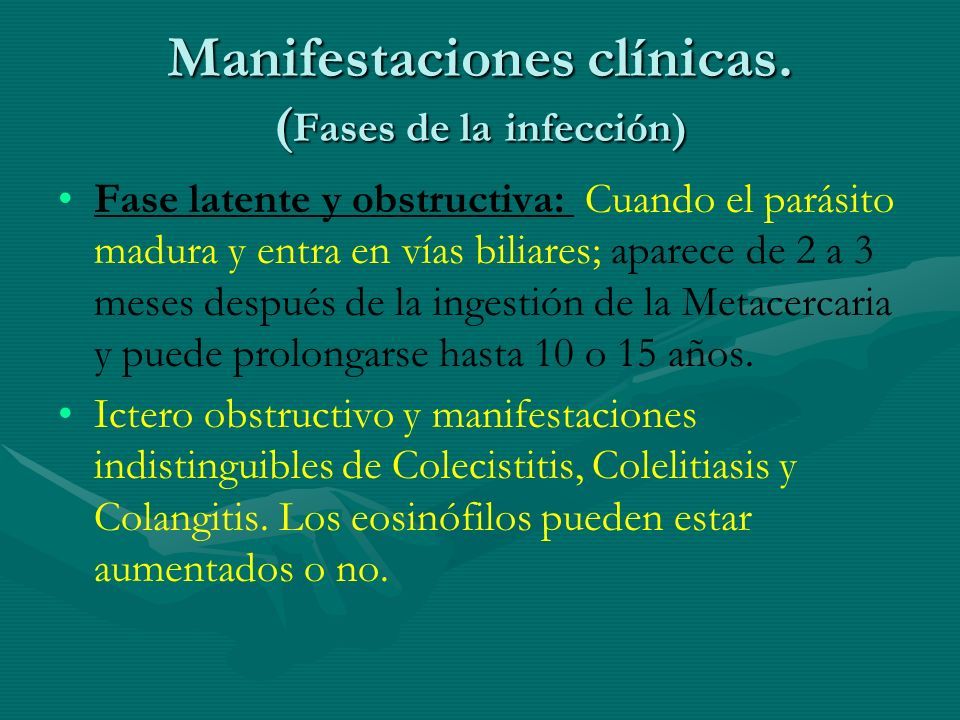 Manifestaciones clínicas.
(Fases de la infección)

• Fase latente y obstructiva: Cuando el parásito madura y entra en vías biliares; aparece de 2 a 3 meses después de la ingestión de la Metacercaria y puede prolongarse hasta 10 o 15 años.

• Ictero obstructivo y manifestaciones indistinguibles de Colecistitis, Colelitiasis y Colangitis. Los eosinófilos pueden estar aumentados o no.